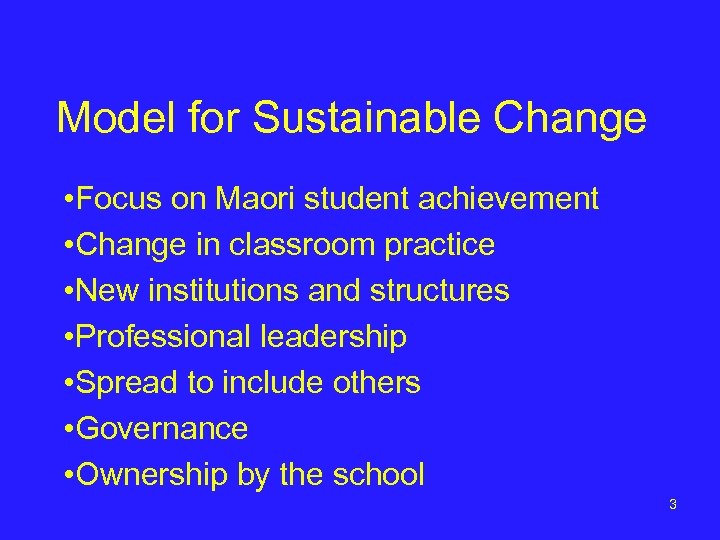 Model for Sustainable Change

•Focus on Maori student achievement
•Change in classroom practice
•New institutions and structures
•Professional leadership
•Spread to include others
•Governance
•Ownership by the school

3